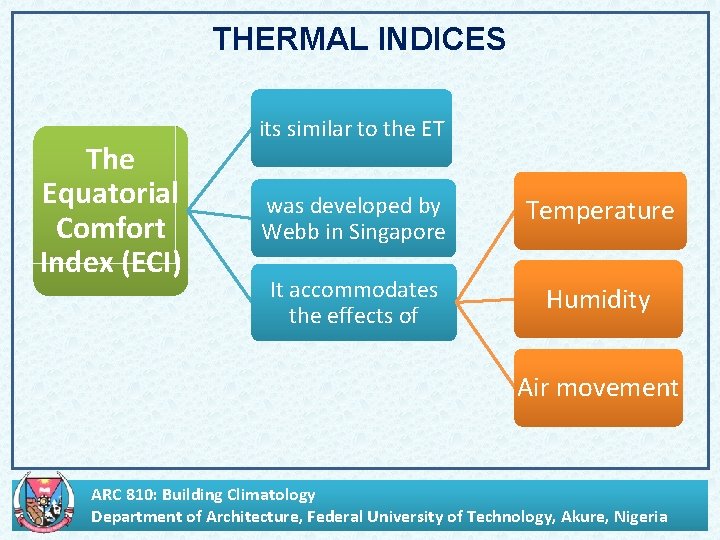 THERMAL INDICES

The Equatorial Comfort Index (ECI)

its similar to the ET

was developed by Webb in Singapore

It accommodates the effects of

Temperature

Humidity

Air movement

ARC 810: Building Climatology
Department of Architecture, Federal University of Technology, Akure, Nigeria